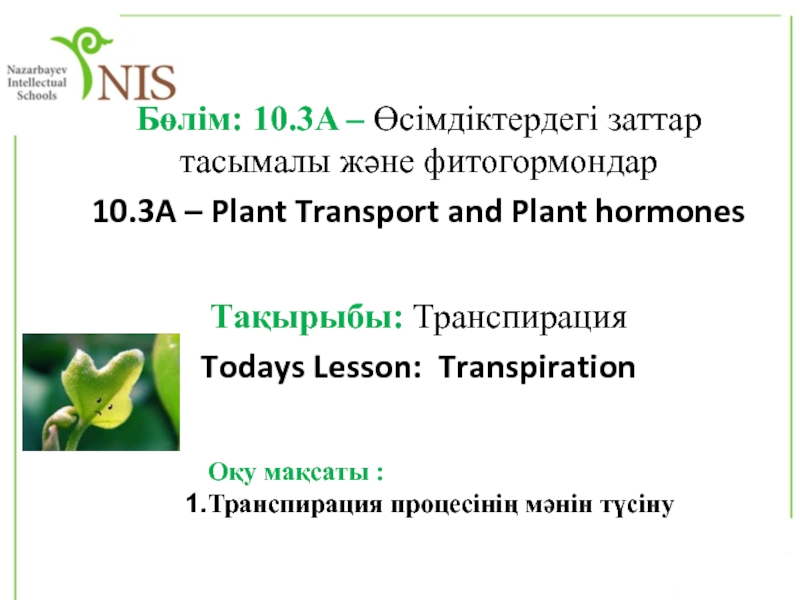 Nazarbayev Intellectual Schools

NIS

Бөлім: 10.3А – Өсімдіктердегі заттар тасымалы және фитогормондар

10.3A – Plant Transport and Plant hormones

Тақырыбы: Транспирация

Todays Lesson: Transpiration

Оқу мақсаты :

1.Транспирация процесінің мәнін түсіну